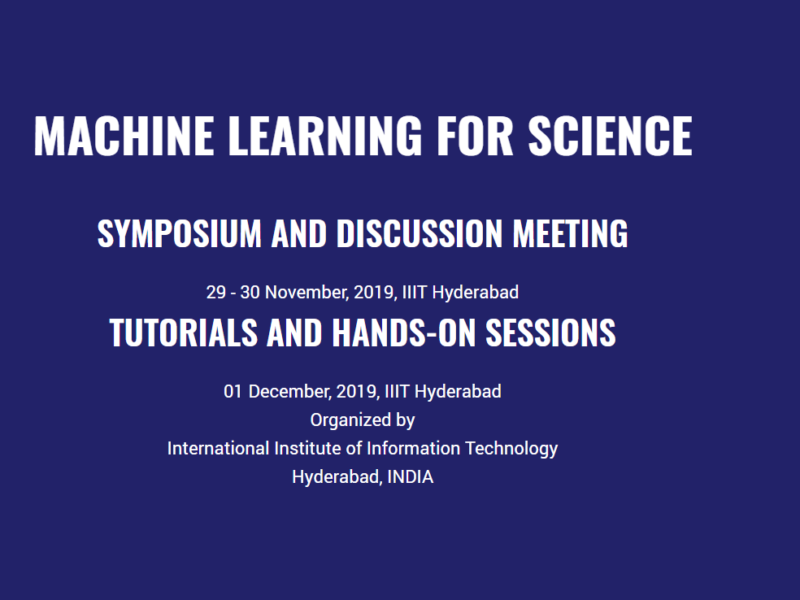 MACHINE LEARNING FOR SCIENCE

SYMPOSIUM AND DISCUSSION MEETING

29 - 30 November, 2019, IIIT Hyderabad

TUTORIALS AND HANDS-ON SESSIONS

01 December, 2019, IIIT Hyderabad
Organized by
International Institute of Information Technology
Hyderabad, INDIA